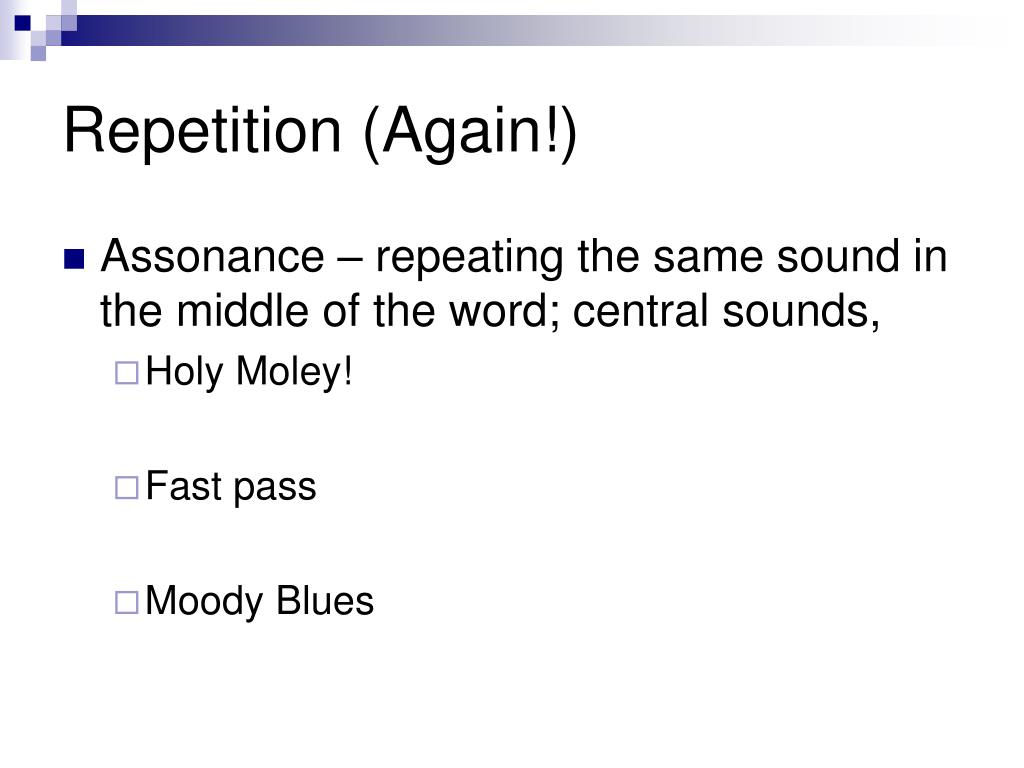 Repetition (Again!)

Assonance – repeating the same sound in the middle of the word; central sounds,

Holy Moley!

Fast pass

Moody Blues